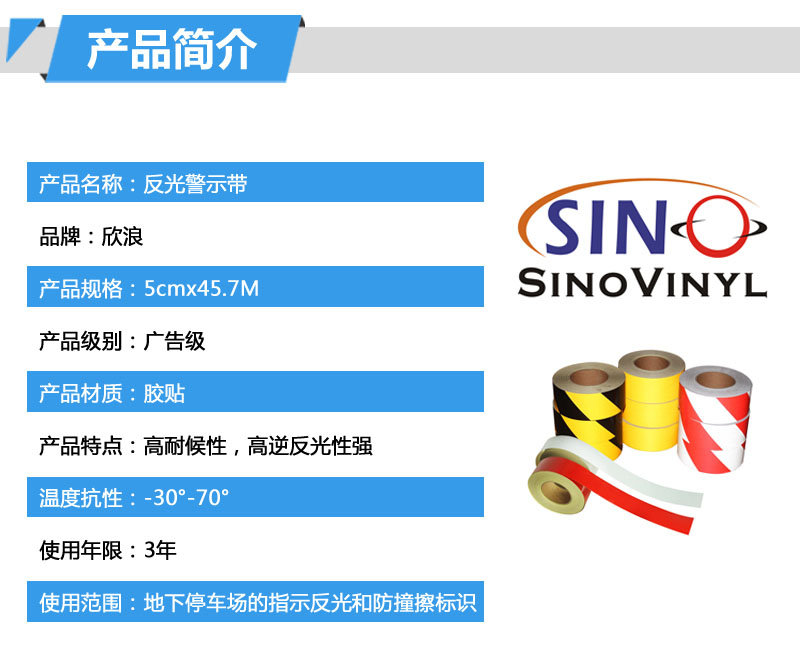 产品简介

产品名称：反光警示带

品牌：欣浪

产品规格：5cmx45.7M

产品级别：广告级

产品材质：胶贴

产品特点：高耐候性，高逆反光性强

温度抗性：-30°-70°

使用年限：3年

使用范围：地下停车场的指示反光和防撞擦标识

SINO
SINOVINYL